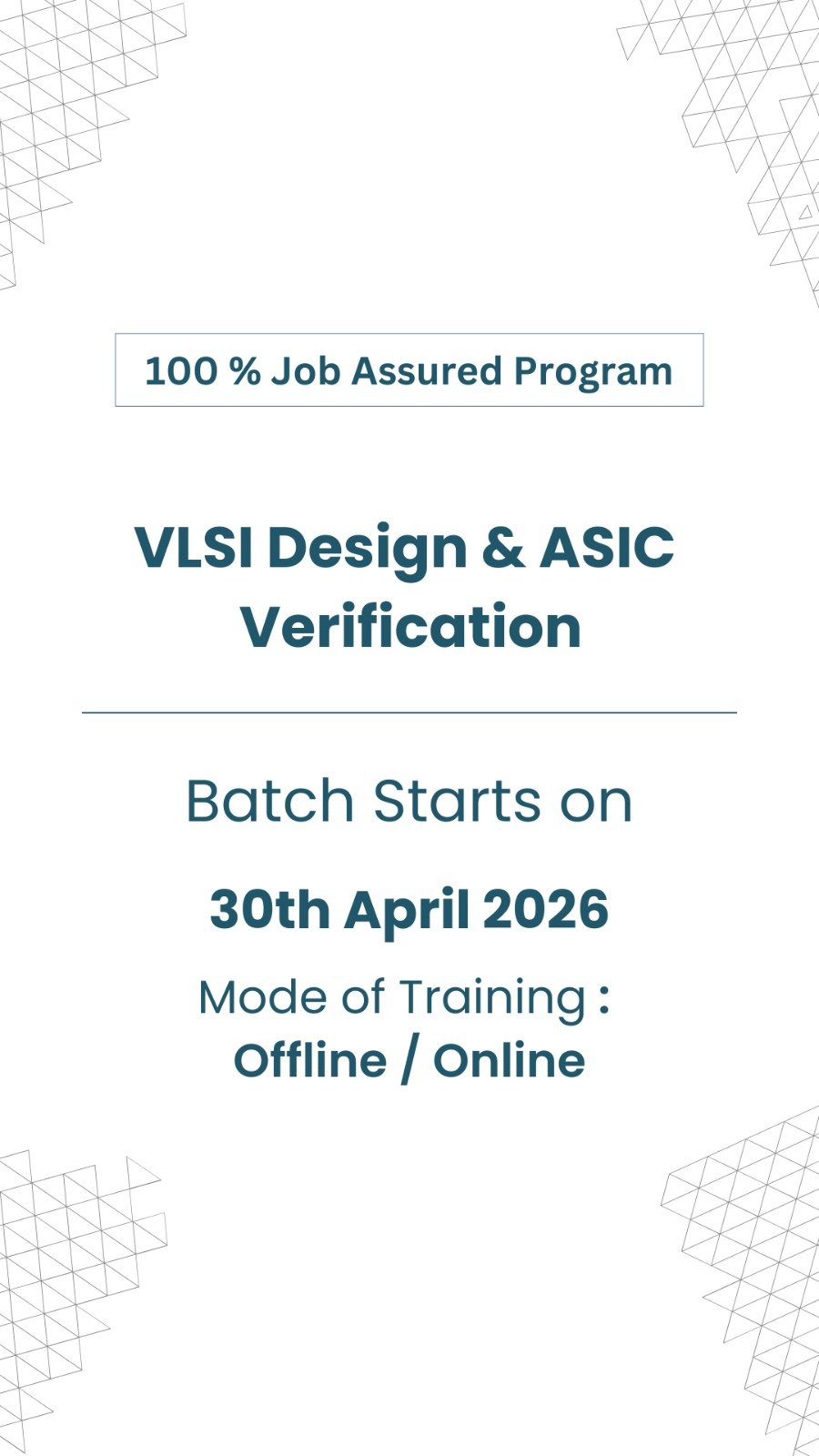 100 % Job Assured Program

VLSI Design & ASIC Verification

Batch Starts on

30th April 2026

Mode of Training :
Offline / Online